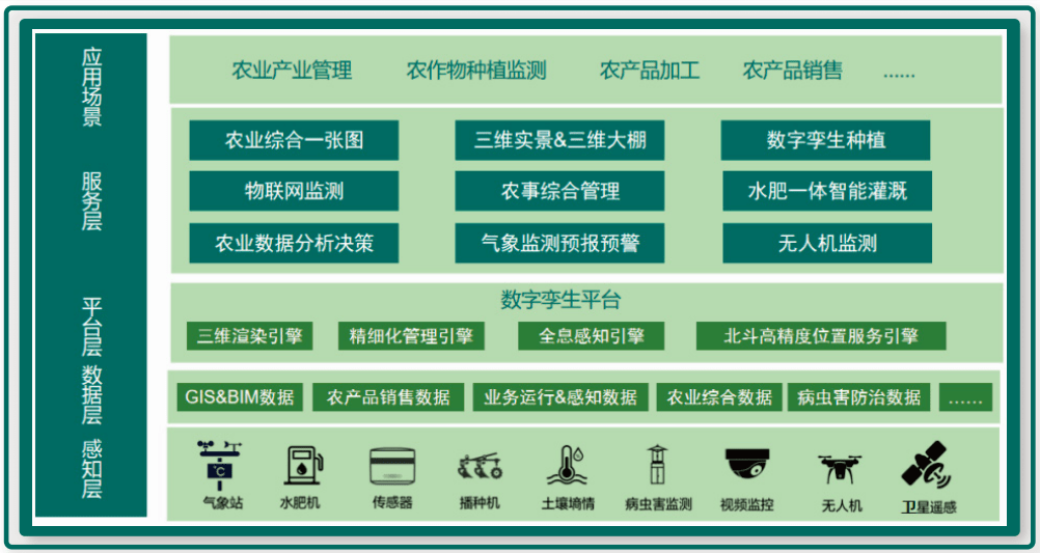 应用场景

农业产业管理　农作物种植监测　农产品加工　农产品销售　......

服务层

农业综合一张图　三维实景&三维大棚　数字孪生种植
物联网监测　农事综合管理　水肥一体智能灌溉
农业数据分析决策　气象监测预报预警　无人机监测

平台层

数字孪生平台
三维渲染引擎　精细化管理引擎　全息感知引擎　北斗高精度位置服务引擎

数据层

GIS&BIM数据　农产品销售数据　业务运行&感知数据　农业综合数据　病虫害防治数据　......

感知层

°C
气象站　水肥机　传感器　播种机　土壤墒情　病虫害监测　视频监控　无人机　卫星遥感